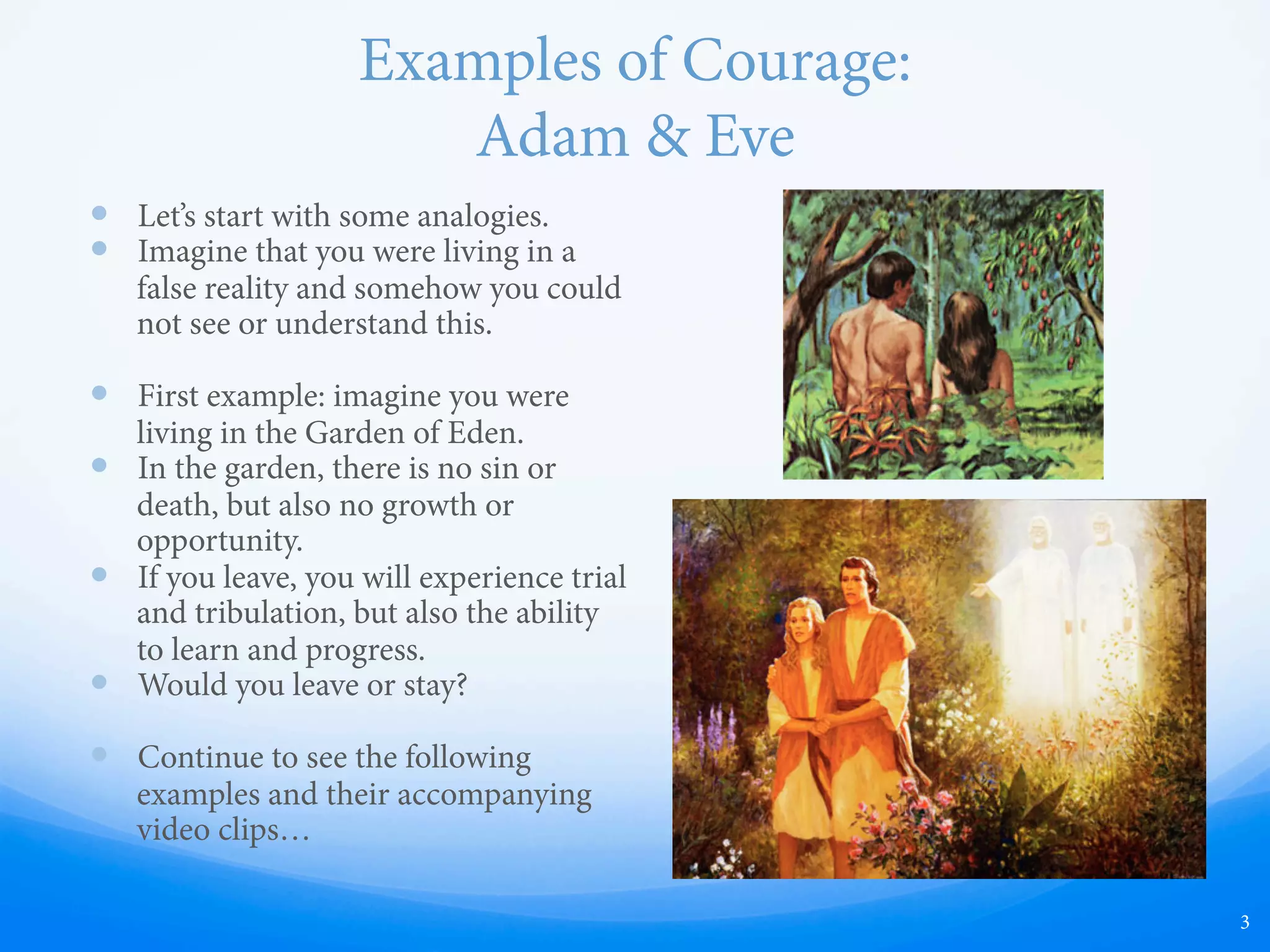 Examples of Courage:
Adam & Eve

- Let's start with some analogies.
- Imagine that you were living in a false reality and somehow you could not see or understand this.

- First example: imagine you were living in the Garden of Eden.
- In the garden, there is no sin or death, but also no growth or opportunity.
- If you leave, you will experience trial and tribulation, but also the ability to learn and progress.
- Would you leave or stay?

- Continue to see the following examples and their accompanying video clips…

3